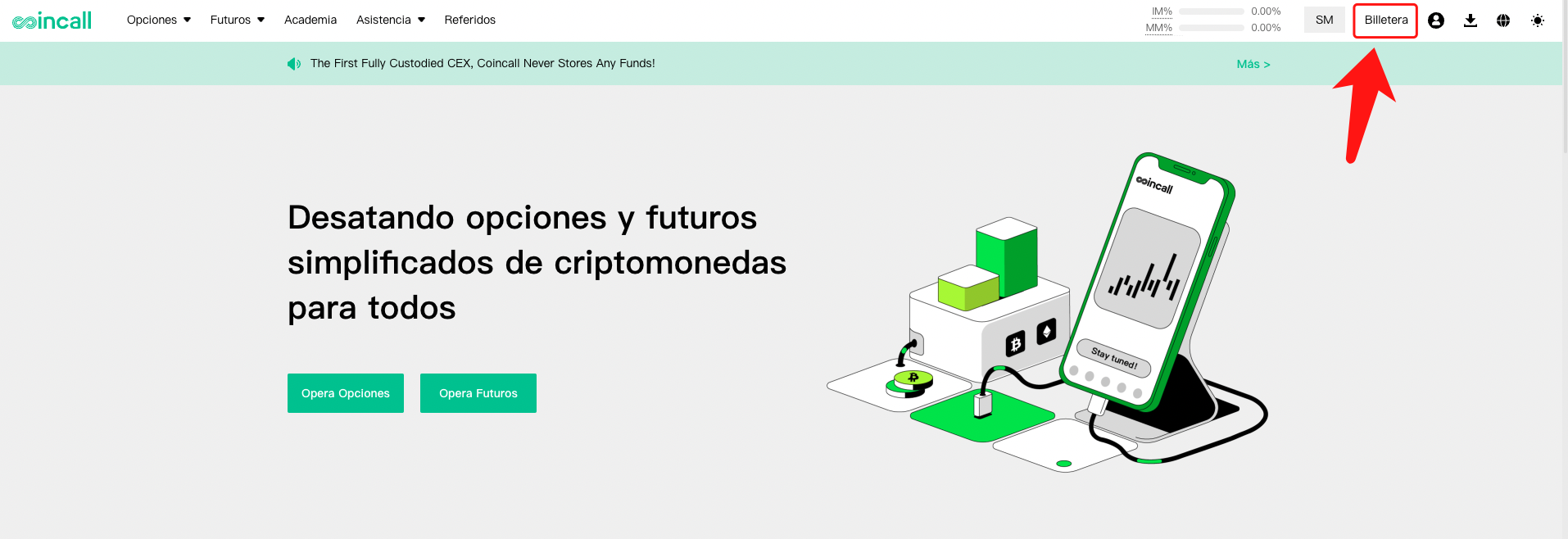 coincall Opciones Futuros Academia Asistencia Referidos

IM% 0.00%
MM% 0.00%

SM Billetera

The First Fully Custodied CEX, Coincall Never Stores Any Funds!

Más >

Desatando opciones y futuros simplificados de criptomonedas para todos

Opera Opciones Opera Futuros

coincall

Stay tuned!